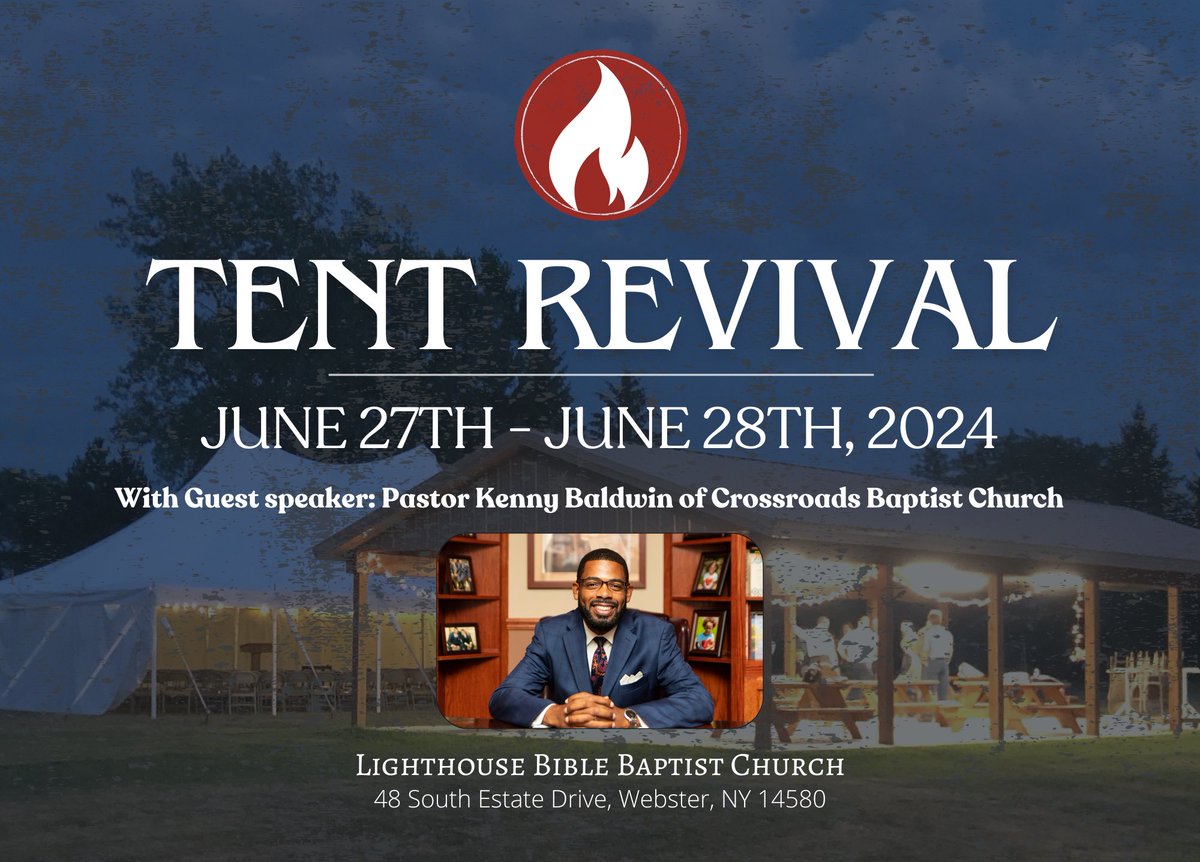 TENT REVIVAL

JUNE 27TH - JUNE 28TH, 2024

With Guest speaker: Pastor Kenny Baldwin of Crossroads Baptist Church

Lighthouse Bible Baptist Church
48 South Estate Drive, Webster, NY 14580